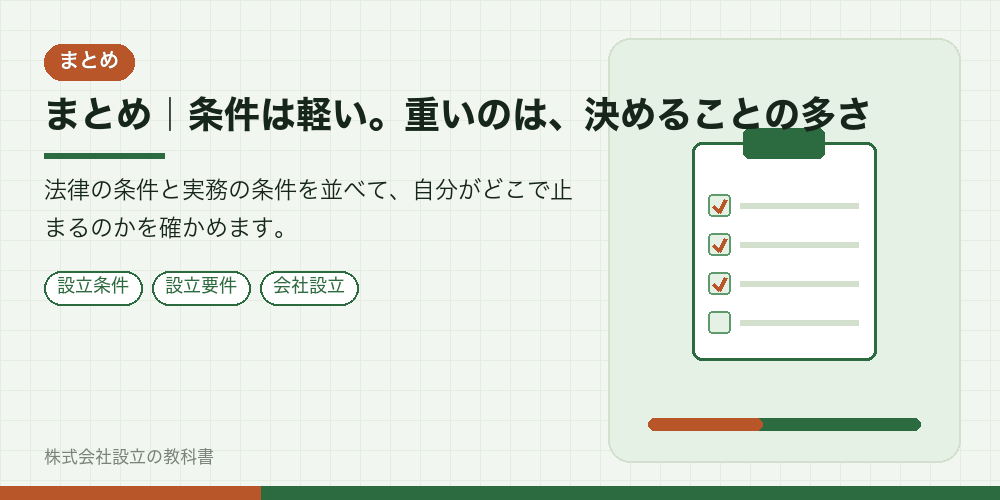 まとめ

まとめ｜条件は軽い。重いのは、決めることの多さ

法律の条件と実務の条件を並べて、自分がどこで止まるのかを確かめます。

設立条件
設立要件
会社設立

株式会社設立の教科書